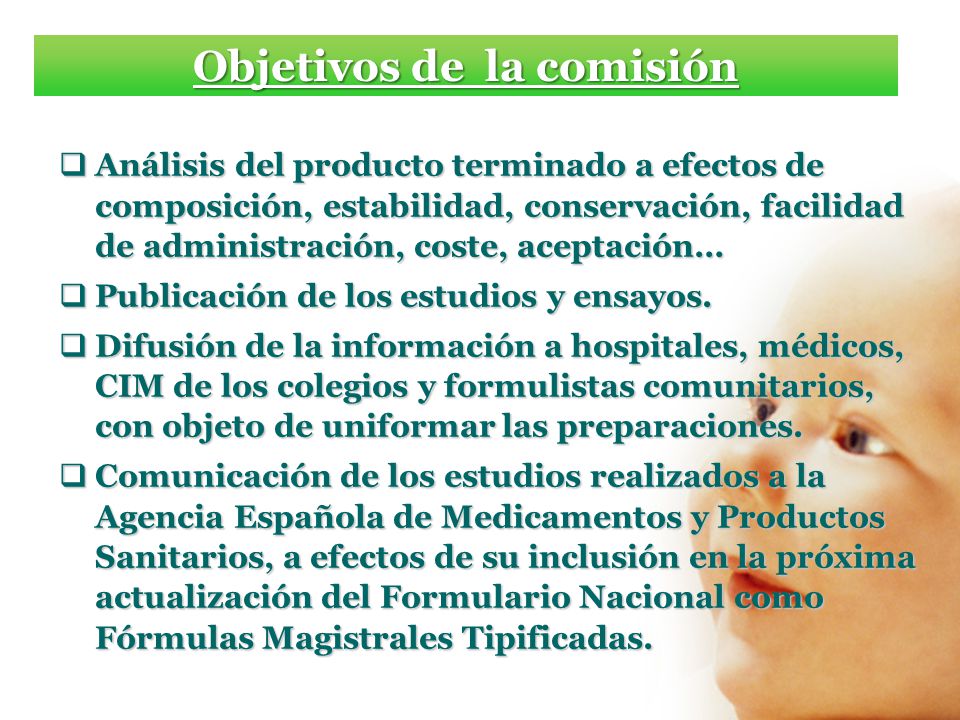 Objetivos de la comisión

❑ Análisis del producto terminado a efectos de composición, estabilidad, conservación, facilidad de administración, coste, aceptación…

❑ Publicación de los estudios y ensayos.

❑ Difusión de la información a hospitales, médicos, CIM de los colegios y formulistas comunitarios, con objeto de uniformar las preparaciones.

❑ Comunicación de los estudios realizados a la Agencia Española de Medicamentos y Productos Sanitarios, a efectos de su inclusión en la próxima actualización del Formulario Nacional como Fórmulas Magistrales Tipificadas.